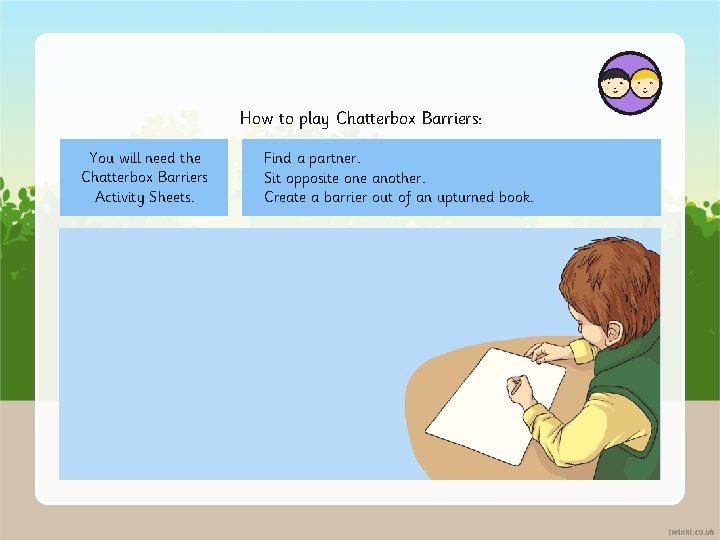 How to play Chatterbox Barriers:

You will need the Chatterbox Barriers Activity Sheets.

Find a partner.
Sit opposite one another.
Create a barrier out of an upturned book.

twinkl.co.uk